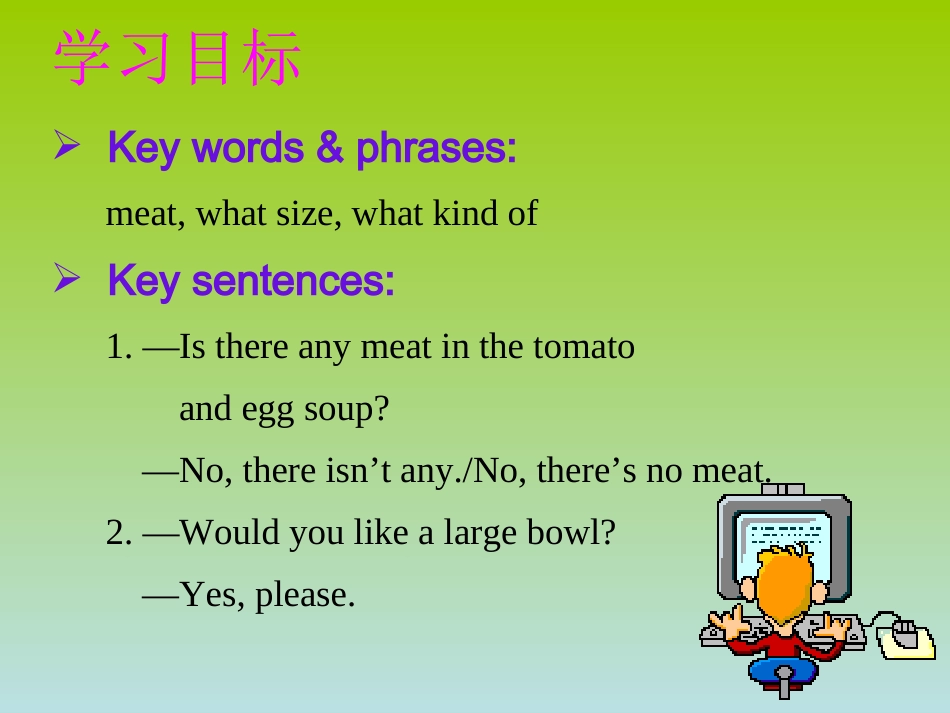 学习目标

➢ Key words & phrases:

meat, what size, what kind of

➢ Key sentences:

1. —Is there any meat in the tomato and egg soup?

—No, there isn’t any./No, there’s no meat.

2. —Would you like a large bowl?

—Yes, please.